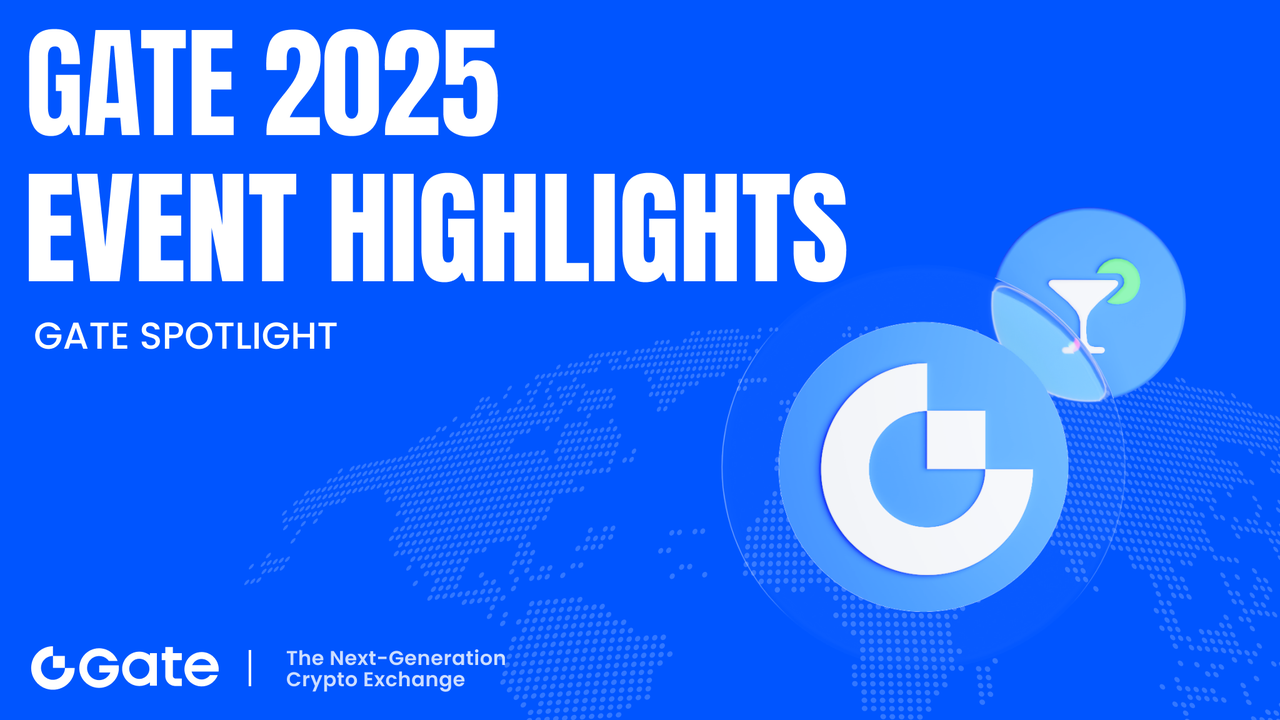 GATE 2025
EVENT HIGHLIGHTS

GATE SPOTLIGHT

Gate | The Next-Generation Crypto Exchange